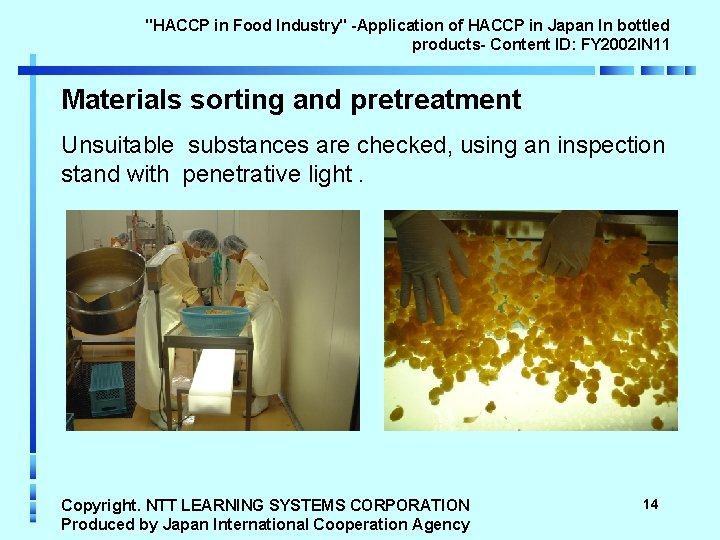 "HACCP in Food Industry" -Application of HACCP in Japan In bottled products- Content ID: FY2002IN11

Materials sorting and pretreatment

Unsuitable substances are checked, using an inspection stand with penetrative light .

Copyright. NTT LEARNING SYSTEMS CORPORATION
Produced by Japan International Cooperation Agency

14